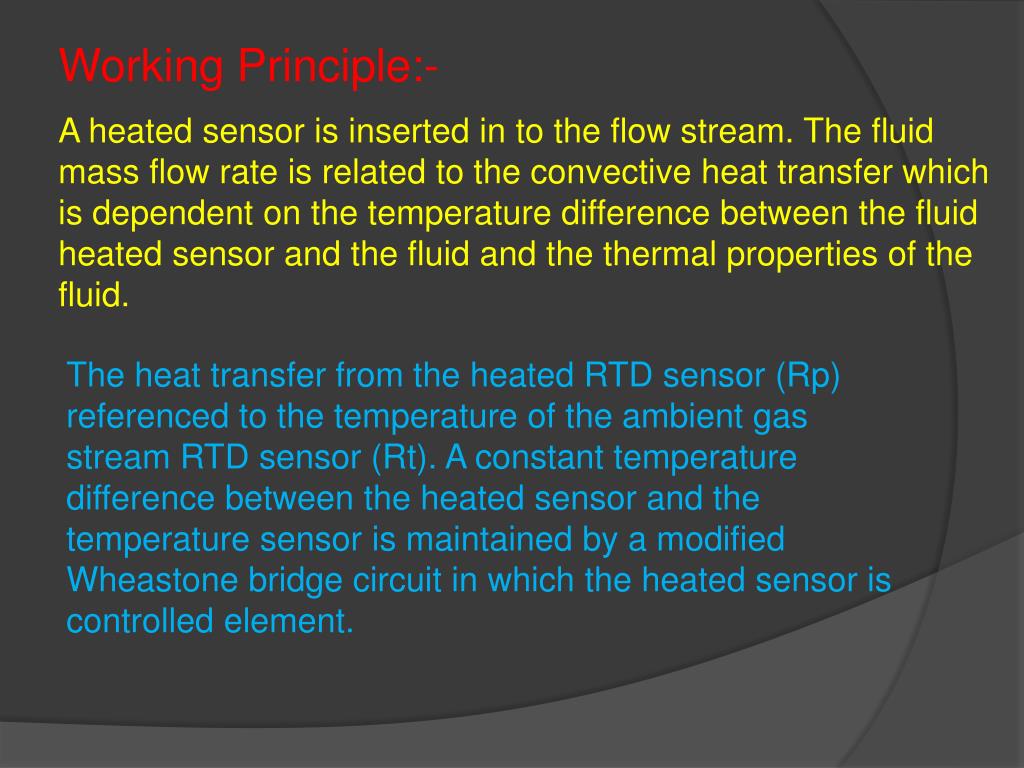 Working Principle:-

A heated sensor is inserted in to the flow stream. The fluid mass flow rate is related to the convective heat transfer which is dependent on the temperature difference between the fluid heated sensor and the fluid and the thermal properties of the fluid.

The heat transfer from the heated RTD sensor (Rp) referenced to the temperature of the ambient gas stream RTD sensor (Rt). A constant temperature difference between the heated sensor and the temperature sensor is maintained by a modified Wheastone bridge circuit in which the heated sensor is controlled element.